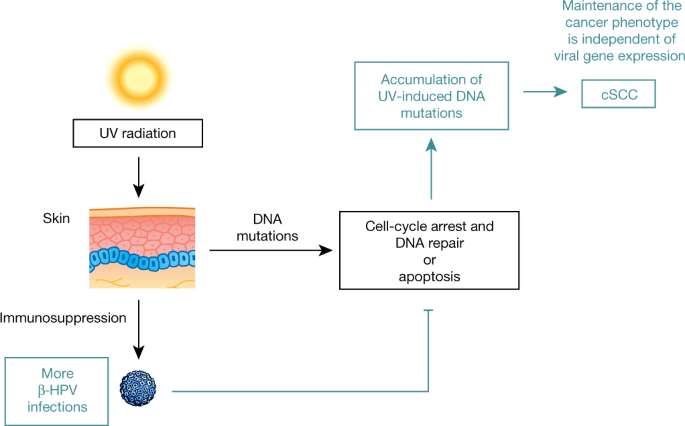 Maintenance of the cancer phenotype is independent of viral gene expression

Accumulation of UV-induced DNA mutations

cSCC

UV radiation

Skin

DNA mutations

Cell-cycle arrest and DNA repair or apoptosis

Immunosuppression

More β-HPV infections